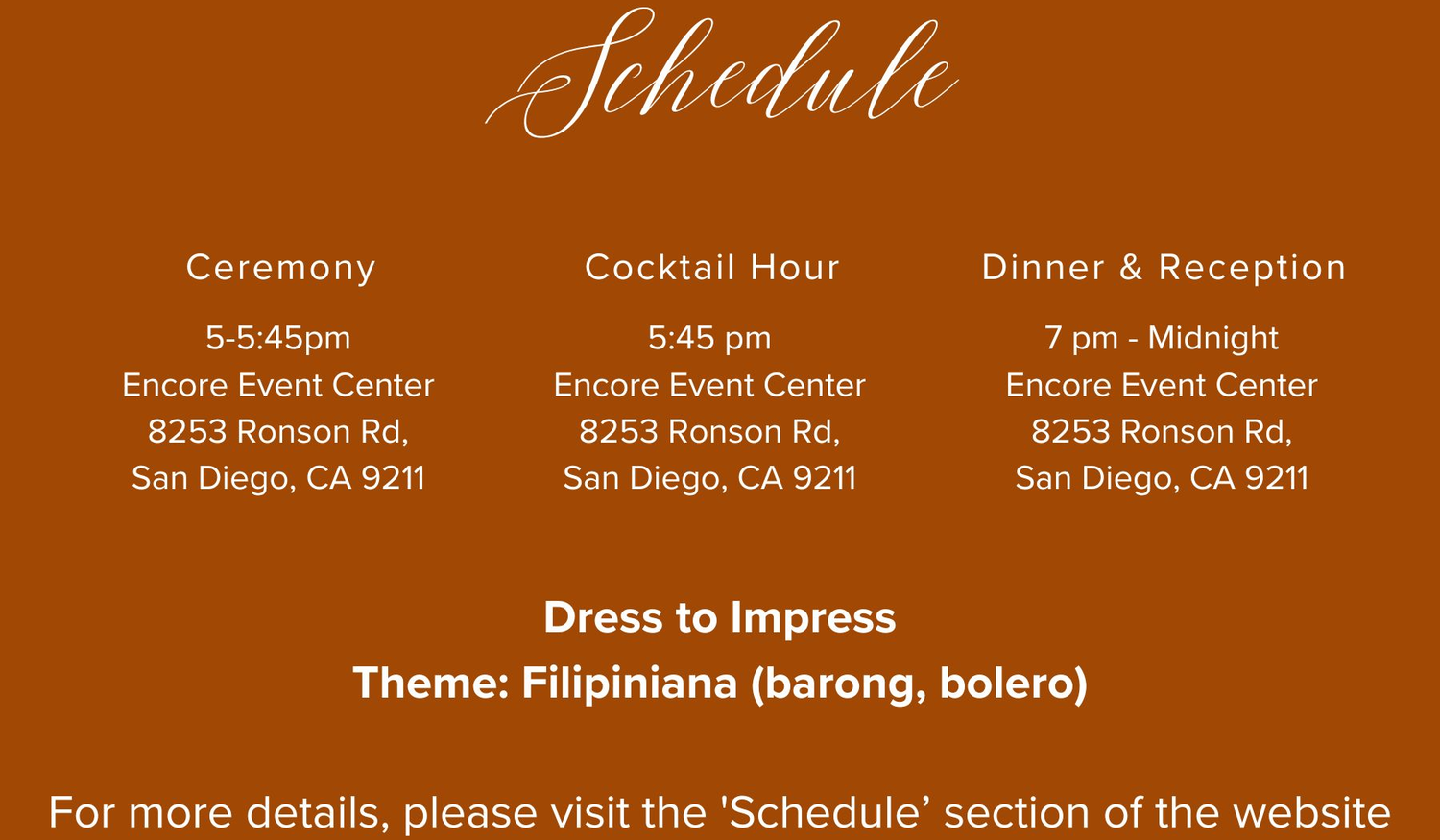 Schedule

Ceremony

5-5:45pm
Encore Event Center
8253 Ronson Rd,
San Diego, CA 9211

Cocktail Hour

5:45 pm
Encore Event Center
8253 Ronson Rd,
San Diego, CA 9211

Dinner & Reception

7 pm - Midnight
Encore Event Center
8253 Ronson Rd,
San Diego, CA 9211

Dress to Impress
Theme: Filipiniana (barong, bolero)

For more details, please visit the 'Schedule' section of the website